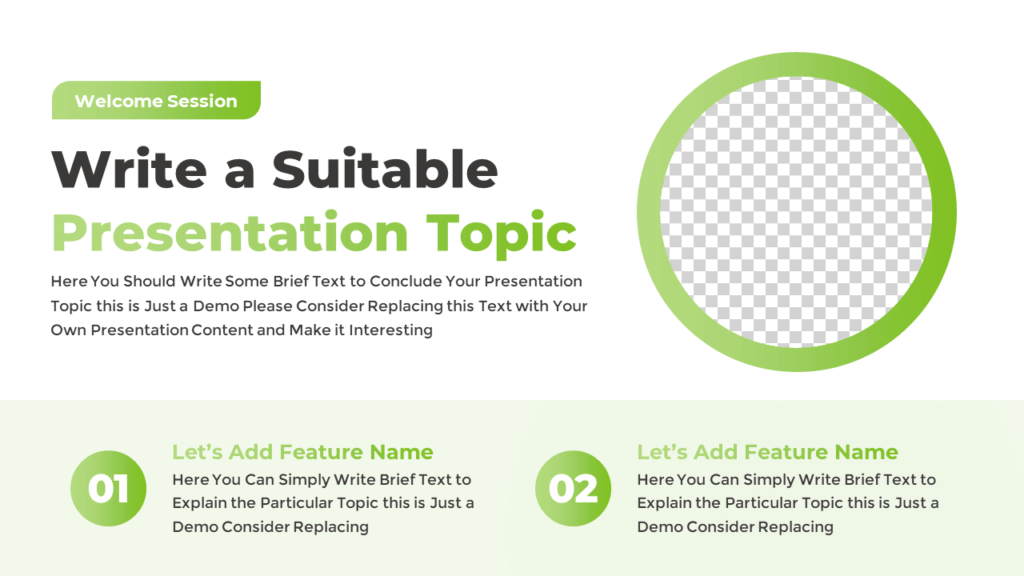 Welcome Session

Write a Suitable Presentation Topic

Here You Should Write Some Brief Text to Conclude Your Presentation Topic this is Just a Demo Please Consider Replacing this Text with Your Own Presentation Content and Make it Interesting

01

Let's Add Feature Name

Here You Can Simply Write Brief Text to Explain the Particular Topic this is Just a Demo Consider Replacing

02

Let's Add Feature Name

Here You Can Simply Write Brief Text to Explain the Particular Topic this is Just a Demo Consider Replacing